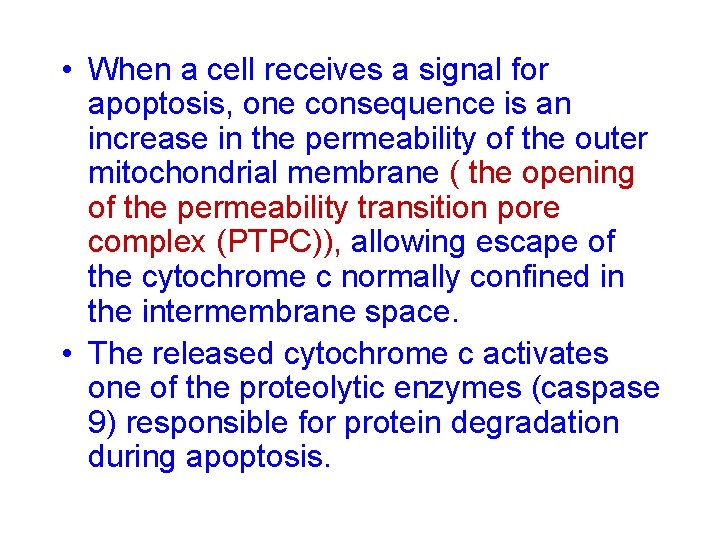 • When a cell receives a signal for apoptosis, one consequence is an increase in the permeability of the outer mitochondrial membrane ( the opening of the permeability transition pore complex (PTPC)), allowing escape of the cytochrome c normally confined in the intermembrane space.

• The released cytochrome c activates one of the proteolytic enzymes (caspase 9) responsible for protein degradation during apoptosis.